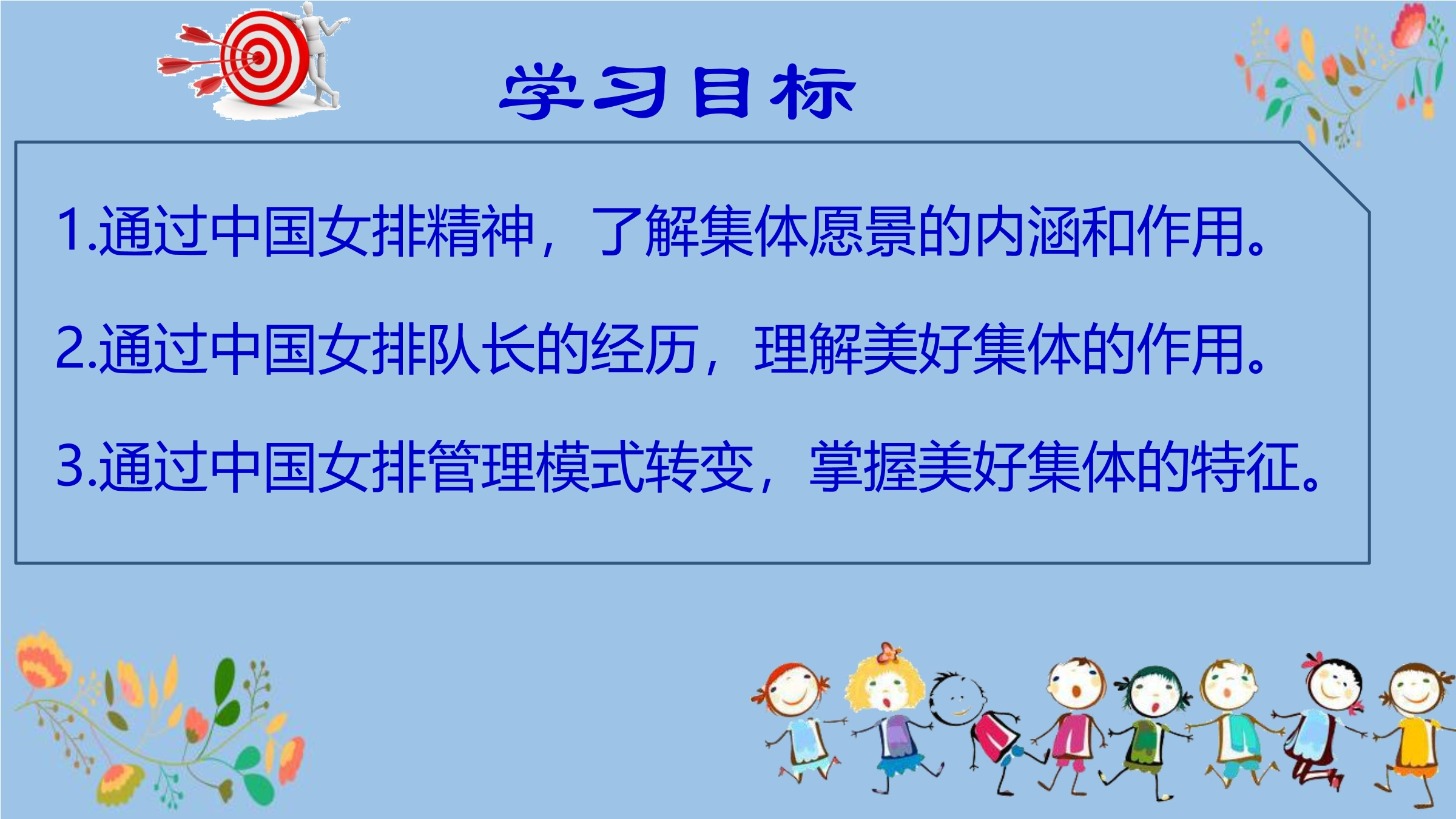 学习目标

1.通过中国女排精神，了解集体愿景的内涵和作用。

2.通过中国女排队长的经历，理解美好集体的作用。

3.通过中国女排管理模式转变，掌握美好集体的特征。